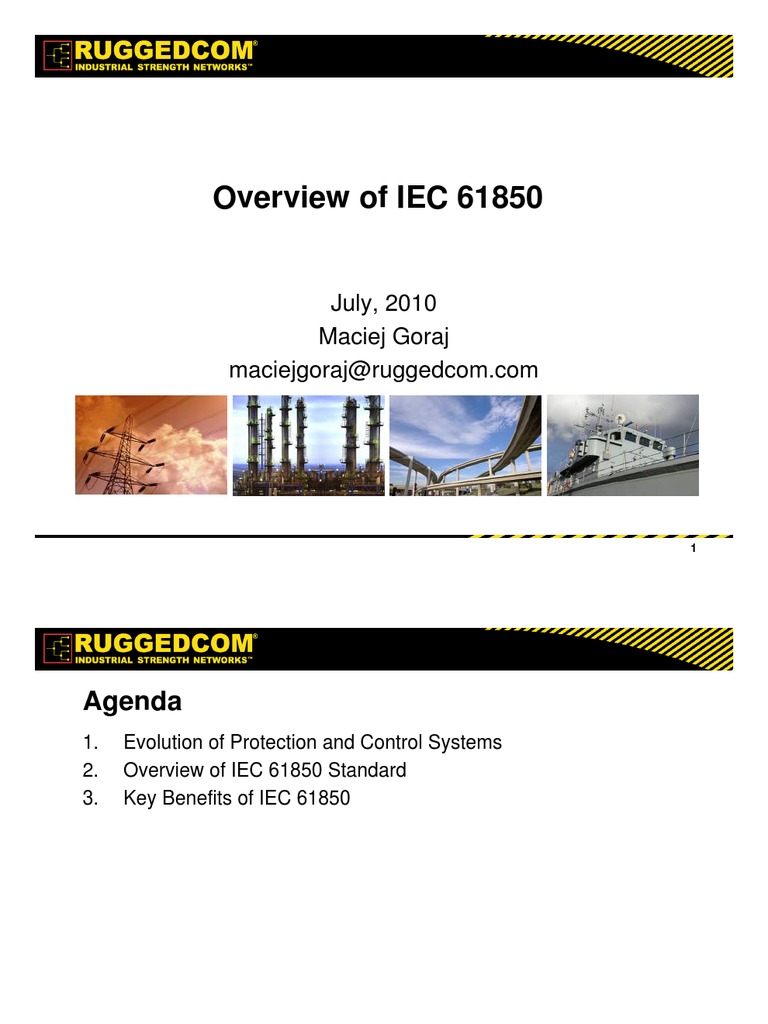 RUGGEDCOM®
INDUSTRIAL STRENGTH NETWORKS™

Overview of IEC 61850

July, 2010
Maciej Goraj
maciejgoraj@ruggedcom.com

1

RUGGEDCOM®
INDUSTRIAL STRENGTH NETWORKS™

Agenda

1. Evolution of Protection and Control Systems
2. Overview of IEC 61850 Standard
3. Key Benefits of IEC 61850